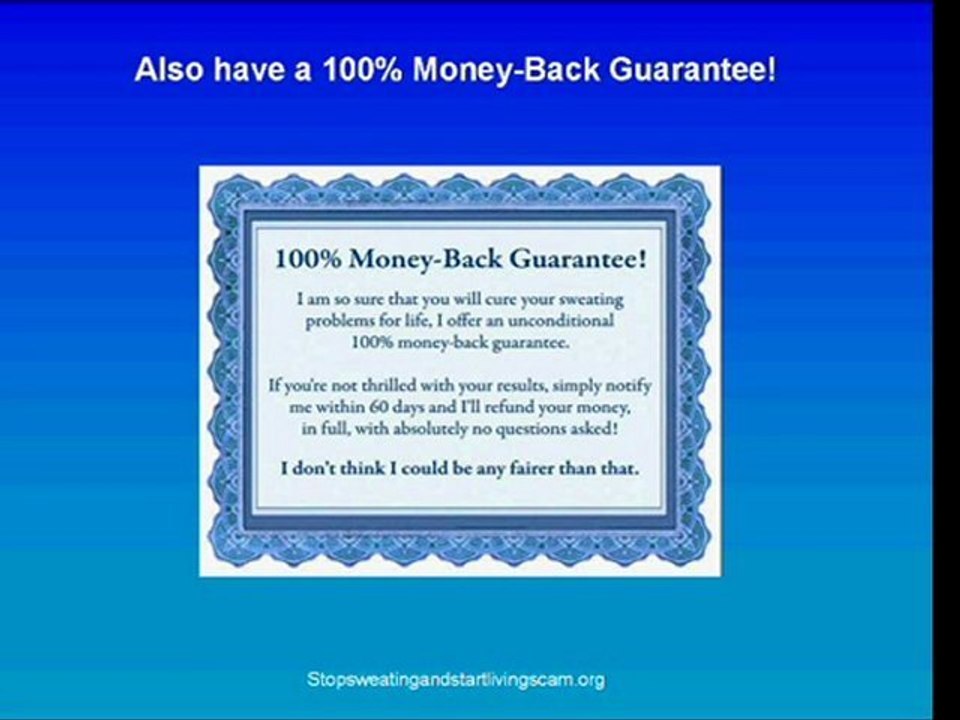 Also have a 100% Money-Back Guarantee!

100% Money-Back Guarantee!

I am so sure that you will cure your sweating problems for life, I offer an unconditional 100% money-back guarantee.

If you're not thrilled with your results, simply notify me within 60 days and I'll refund your money, in full, with absolutely no questions asked!

I don't think I could be any fairer than that.

Stopsweatingandstartlivingscam.org